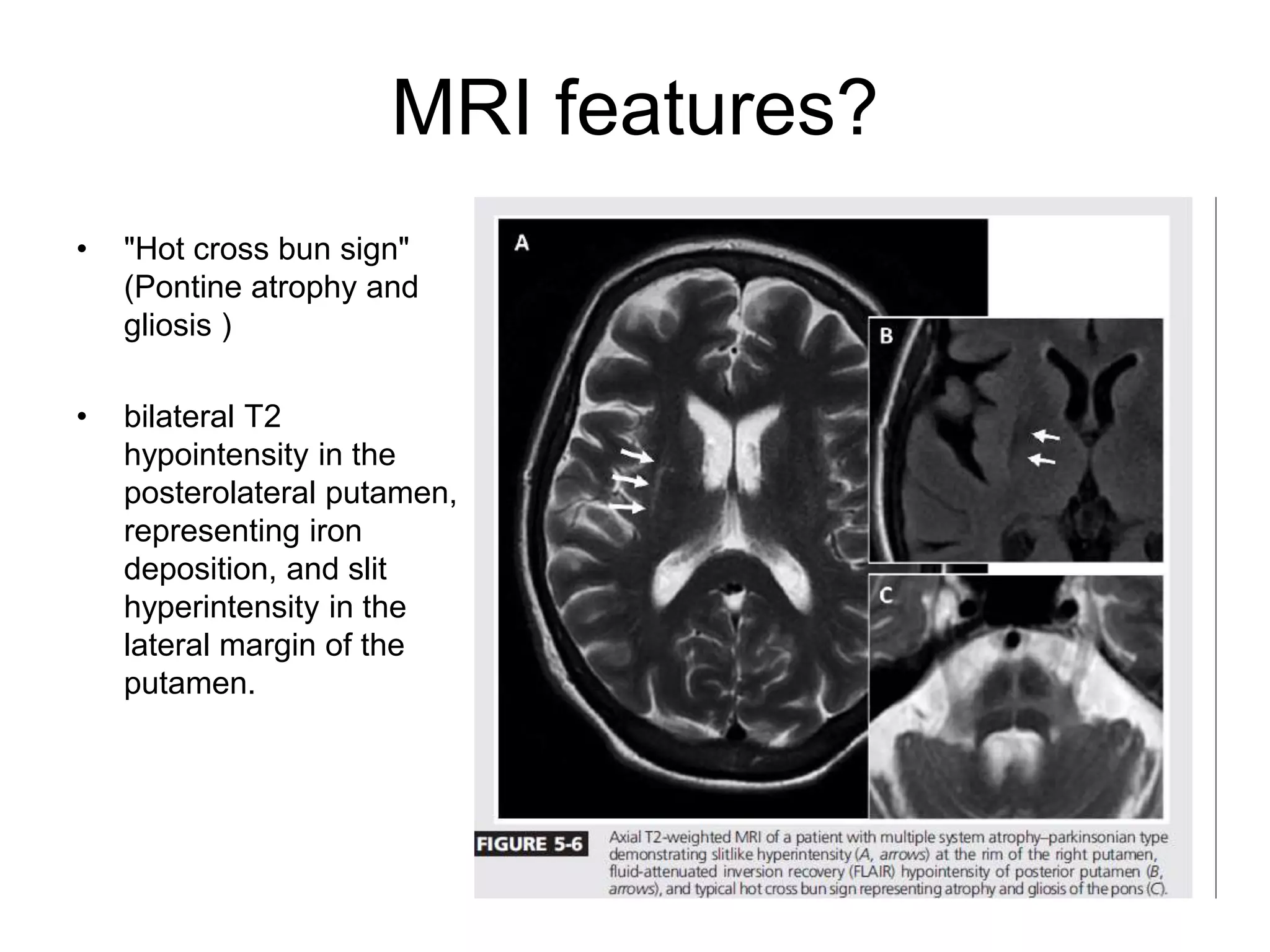 MRI features?

• "Hot cross bun sign" (Pontine atrophy and gliosis )

• bilateral T2 hypointensity in the posterolateral putamen, representing iron deposition, and slit hyperintensity in the lateral margin of the putamen.

A

B

C

FIGURE 5-6 Axial T2-weighted MRI of a patient with multiple system atrophy–parkinsonian type demonstrating slitlike hyperintensity (A, arrows) at the rim of the right putamen, fluid-attenuated inversion recovery (FLAIR) hypointensity of posterior putamen (B, arrows), and typical hot cross bun sign representing atrophy and gliosis of the pons (C).